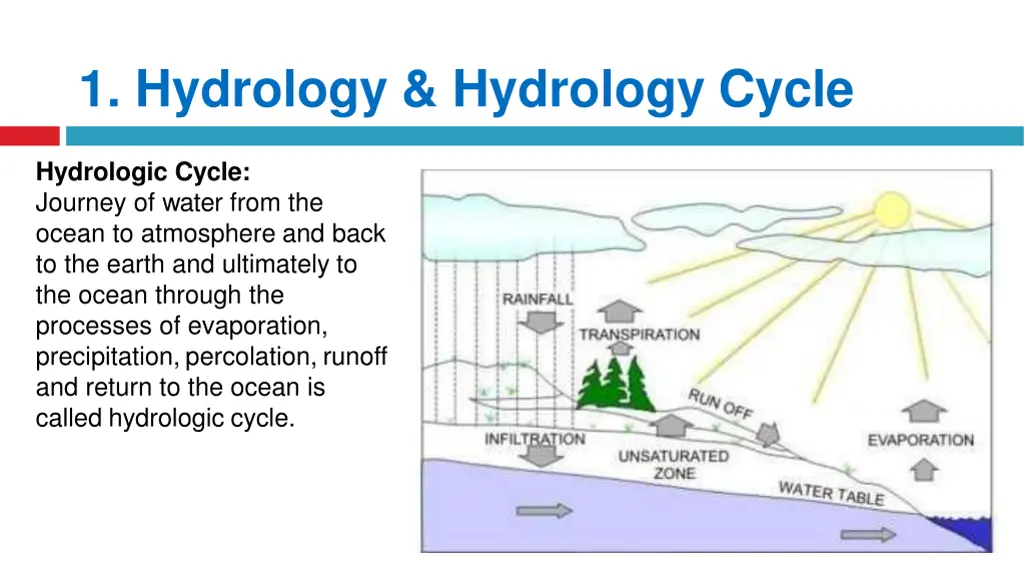 1. Hydrology & Hydrology Cycle

Hydrologic Cycle:
Journey of water from the ocean to atmosphere and back to the earth and ultimately to the ocean through the processes of evaporation, precipitation, percolation, runoff and return to the ocean is called hydrologic cycle.

RAINFALL
TRANSPIRATION
RUN OFF
INFILTRATION
UNSATURATED ZONE
EVAPORATION
WATER TABLE